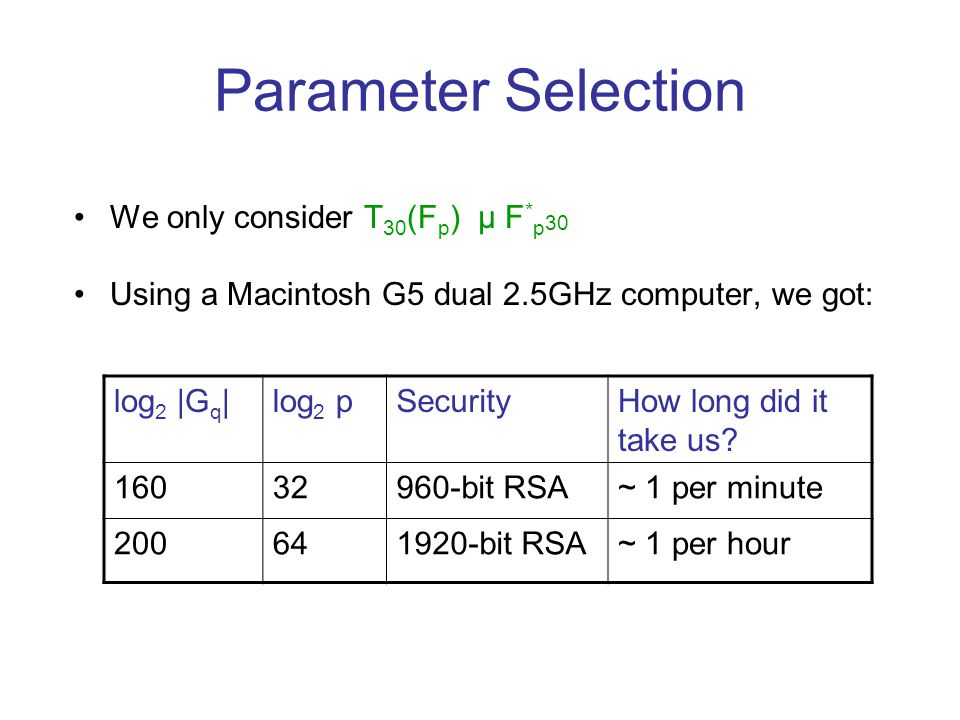 Parameter Selection

• We only consider $T_{30}(F_p)$ µ $F^*_{p^{30}}$

• Using a Macintosh G5 dual 2.5GHz computer, we got:

| $\log_2 |G_q|$ | $\log_2 p$ | Security | How long did it take us? |
|---|---|---|---|
| 160 | 32 | 960-bit RSA | ~ 1 per minute |
| 200 | 64 | 1920-bit RSA | ~ 1 per hour |